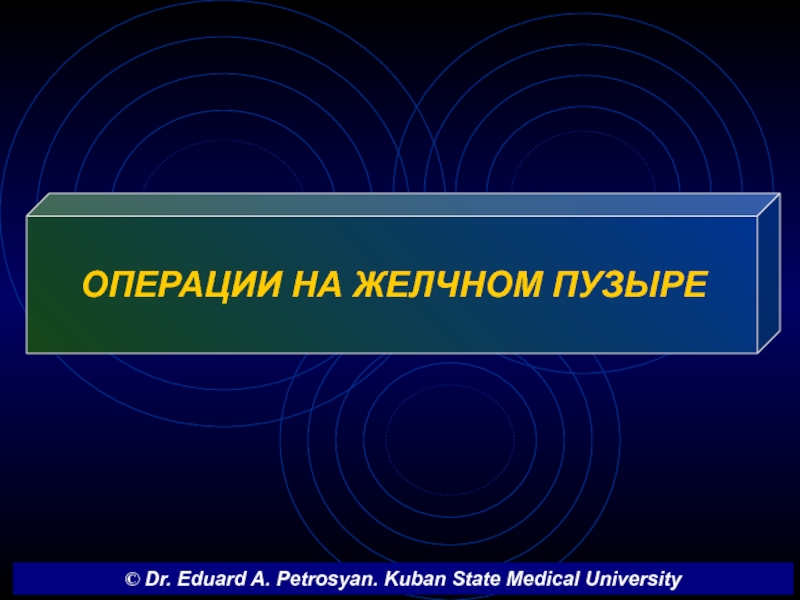 ОПЕРАЦИИ НА ЖЕЛЧНОМ ПУЗЫРЕ

© Dr. Eduard A. Petrosyan. Kuban State Medical University